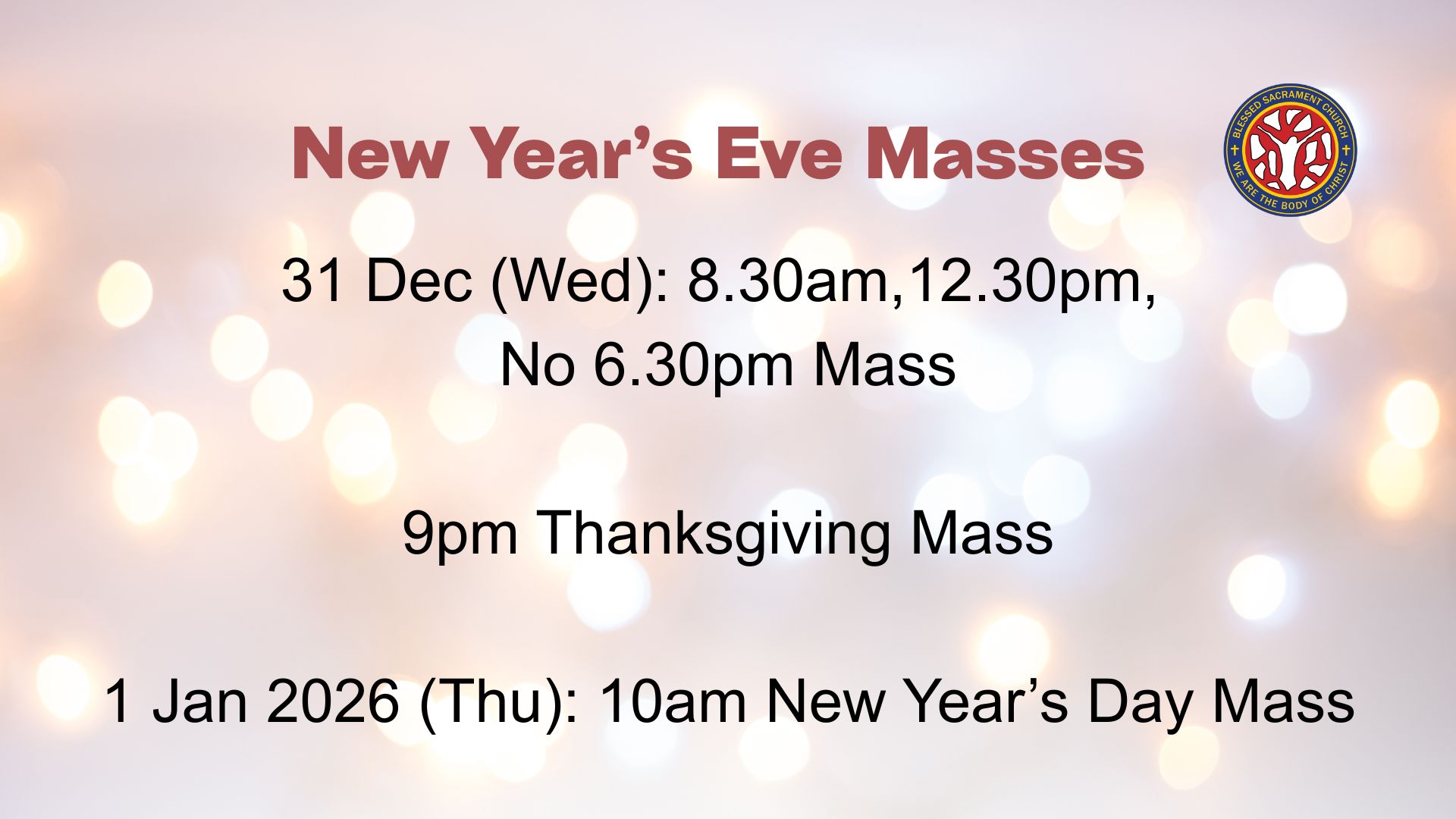 New Year's Eve Masses

BLESSED SACRAMENT CHURCH
WE ARE THE BODY OF CHRIST

31 Dec (Wed): 8.30am,12.30pm,
No 6.30pm Mass

9pm Thanksgiving Mass

1 Jan 2026 (Thu): 10am New Year's Day Mass